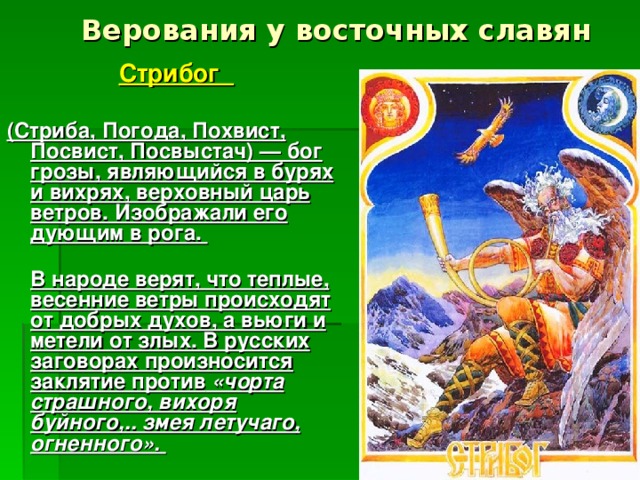 Верования у восточных славян

Стрибог

(Стриба, Погода, Похвист, Посвист, Посвыстач) — бог грозы, являющийся в бурях и вихрях, верховный царь ветров. Изображали его дующим в рога.

В народе верят, что теплые, весенние ветры происходят от добрых духов, а вьюги и метели от злых. В русских заговорах произносится заклятие против «чорта страшного, вихоря буйного,.. змея летучаго, огненного».

СТРИБОГ